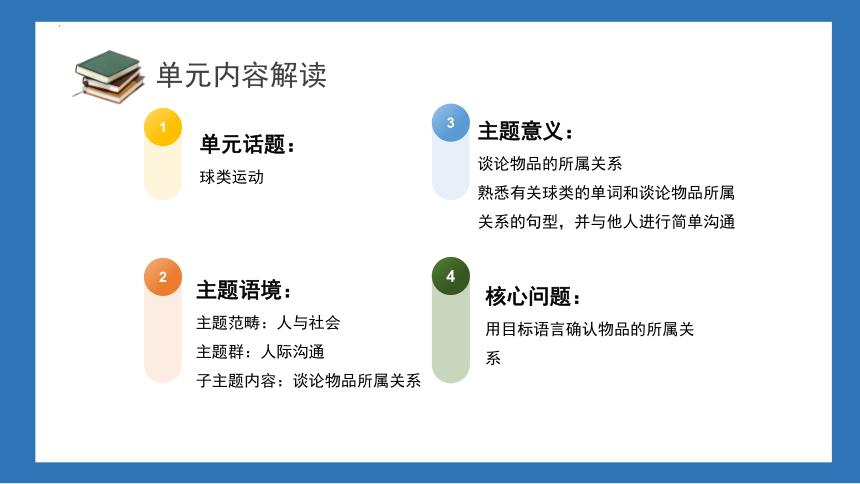 单元内容解读

1
单元话题：
球类运动

2
主题语境：
主题范畴：人与社会
主题群：人际沟通
子主题内容：谈论物品所属关系

3
主题意义：
谈论物品的所属关系
熟悉有关球类的单词和谈论物品所属关系的句型，并与他人进行简单沟通

4
核心问题：
用目标语言确认物品的所属关系